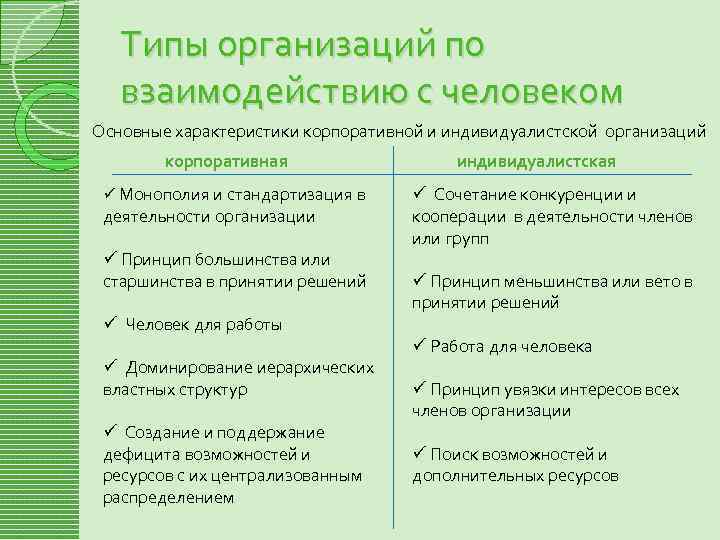 Типы организаций по взаимодействию с человеком

Основные характеристики корпоративной и индивидуалистской организаций

| корпоративная | индивидуалистская |
|---|---|
| ✓ Монополия и стандартизация в деятельности организации | ✓ Сочетание конкуренции и кооперации в деятельности членов или групп |
| ✓ Принцип большинства или старшинства в принятии решений | ✓ Принцип меньшинства или вето в принятии решений |
| ✓ Человек для работы | ✓ Работа для человека |
| ✓ Доминирование иерархических властных структур | ✓ Принцип увязки интересов всех членов организации |
| ✓ Создание и поддержание дефицита возможностей и ресурсов с их централизованным распределением | ✓ Поиск возможностей и дополнительных ресурсов |